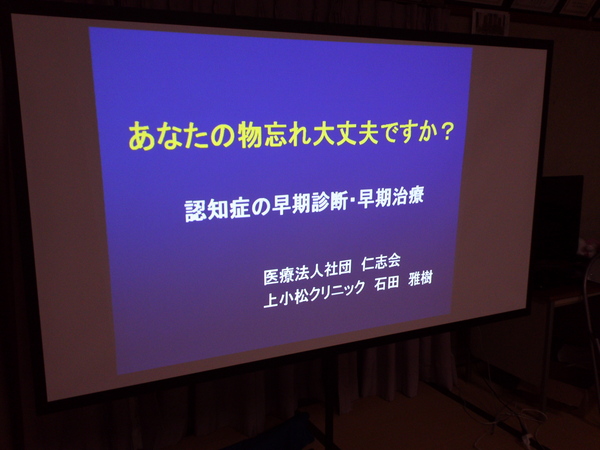 あなたの物忘れ大丈夫ですか？

認知症の早期診断・早期治療

医療法人社団　仁志会
上小松クリニック　石田　雅樹